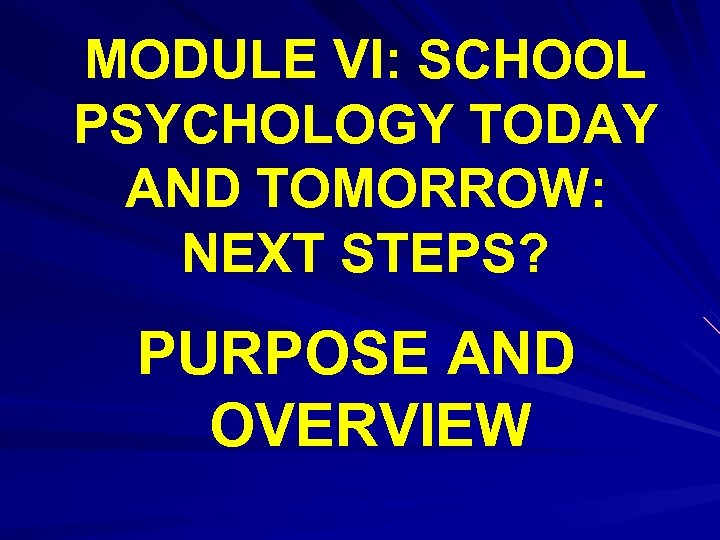 MODULE VI: SCHOOL PSYCHOLOGY TODAY AND TOMORROW: NEXT STEPS?

PURPOSE AND OVERVIEW